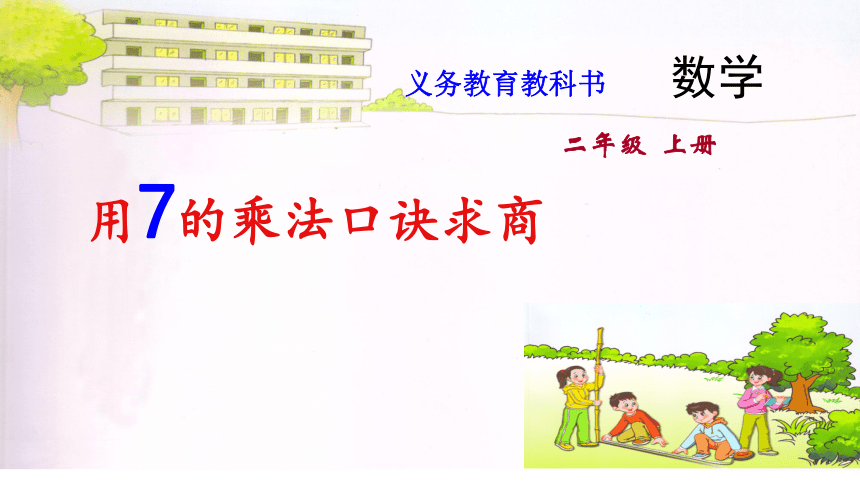 义务教育教科书 数学

二年级 上册

用7的乘法口诀求商